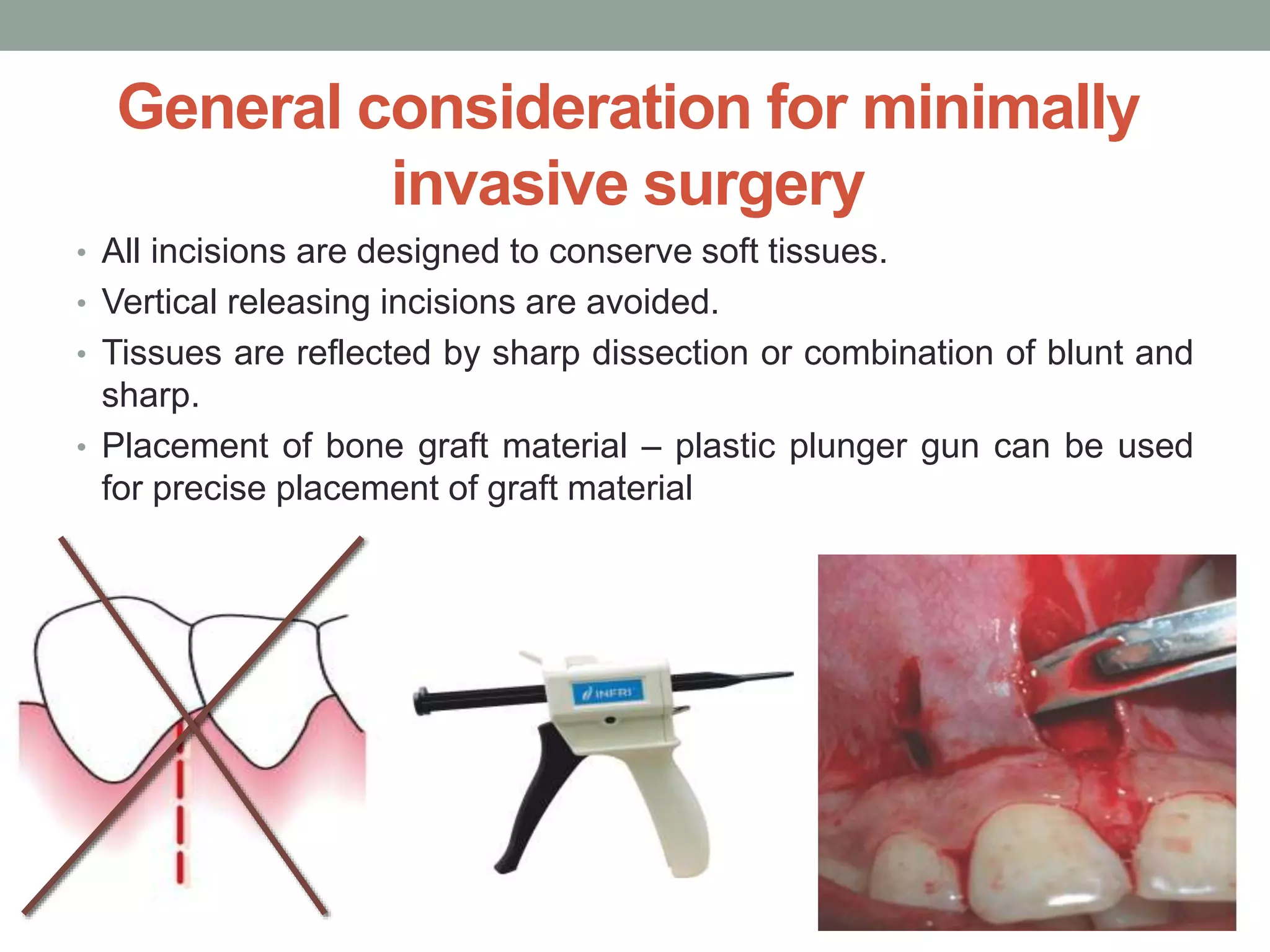 General consideration for minimally invasive surgery

• All incisions are designed to conserve soft tissues.

• Vertical releasing incisions are avoided.

• Tissues are reflected by sharp dissection or combination of blunt and sharp.

• Placement of bone graft material – plastic plunger gun can be used for precise placement of graft material

INFRI